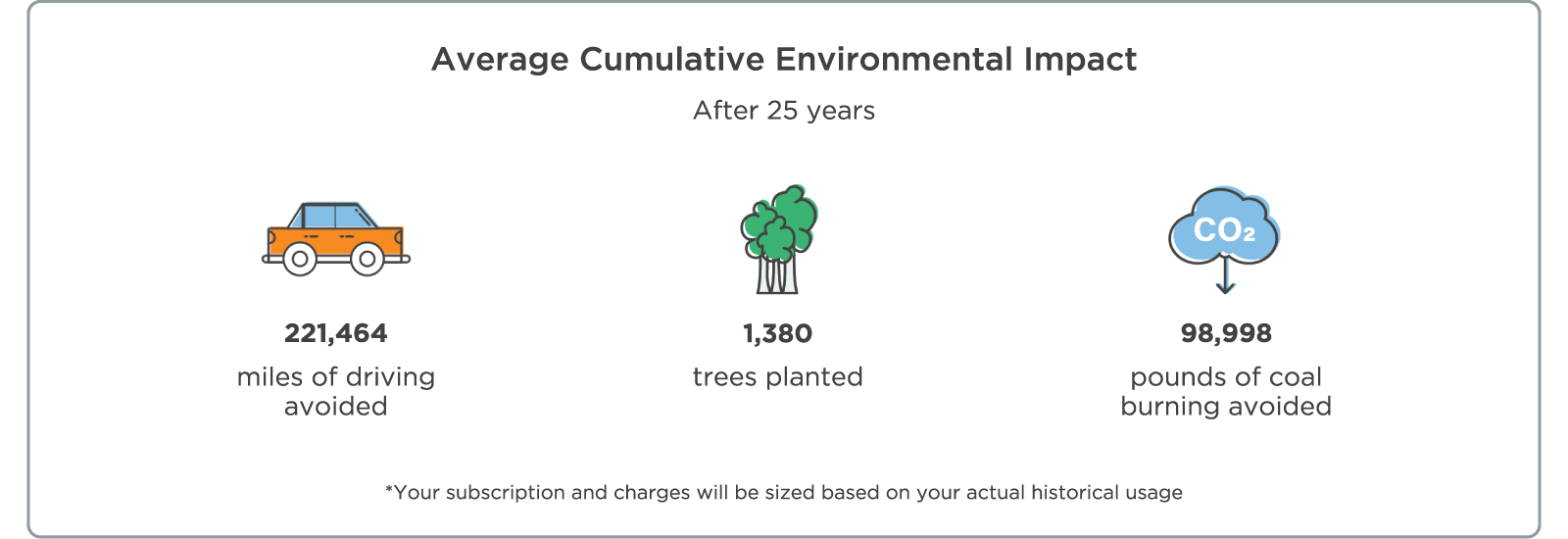 Average Cumulative Environmental Impact

After 25 years

221,464
miles of driving avoided

1,380
trees planted

$CO_2$

98,998
pounds of coal burning avoided

*Your subscription and charges will be sized based on your actual historical usage